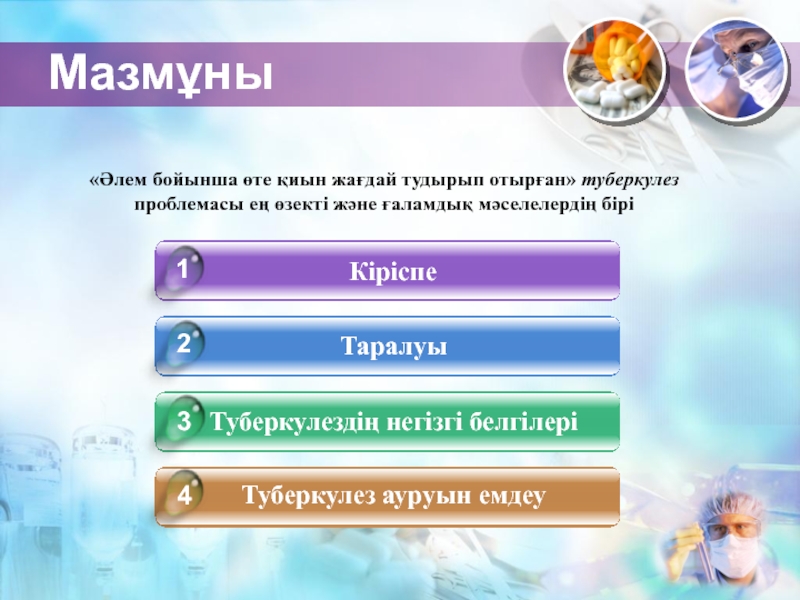 Мазмұны

«Әлем бойынша өте қиын жағдай тудырып отырған» туберкулез проблемасы ең өзекті және ғаламдық мәселелердің бірі

1 Кіріспе

2 Таралуы

3 Туберкулездің негізгі белгілері

4 Туберкулез ауруын емдеу